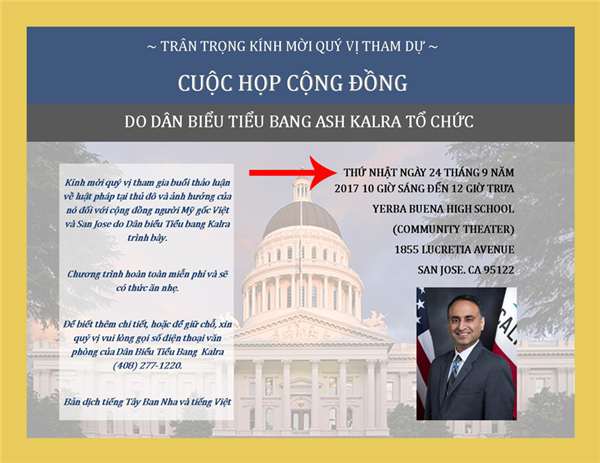 ~ TRÂN TRỌNG KÍNH MỜI QUÝ VỊ THAM DỰ ~

CUỘC HỌP CỘNG ĐỒNG

DO DÂN BIỂU TIỂU BANG ASH KALRA TỔ CHỨC

Kính mời quý vị tham gia buổi thảo luận về luật pháp tại thủ đô và ảnh hưởng của nó đối với cộng đồng người Mỹ gốc Việt và San Jose do Dân biểu Tiểu bang Kalra trình bày.

Chương trình hoàn toàn miễn phí và sẽ có thức ăn nhẹ.

Để biết thêm chi tiết, hoặc để giữ chỗ, xin quý vị vui lòng gọi số điện thoại văn phòng của Dân Biểu Tiểu Bang Kalra (408) 277-1220.

Bản dịch tiếng Tây Ban Nha và tiếng Việt

THỨ NHẬT NGÀY 24 THÁNG 9 NĂM 2017 10 GIỜ SÁNG ĐẾN 12 GIỜ TRƯA

YERBA BUENA HIGH SCHOOL

(COMMUNITY THEATER)

1855 LUCRETIA AVENUE

SAN JOSE, CA 95122

CAL